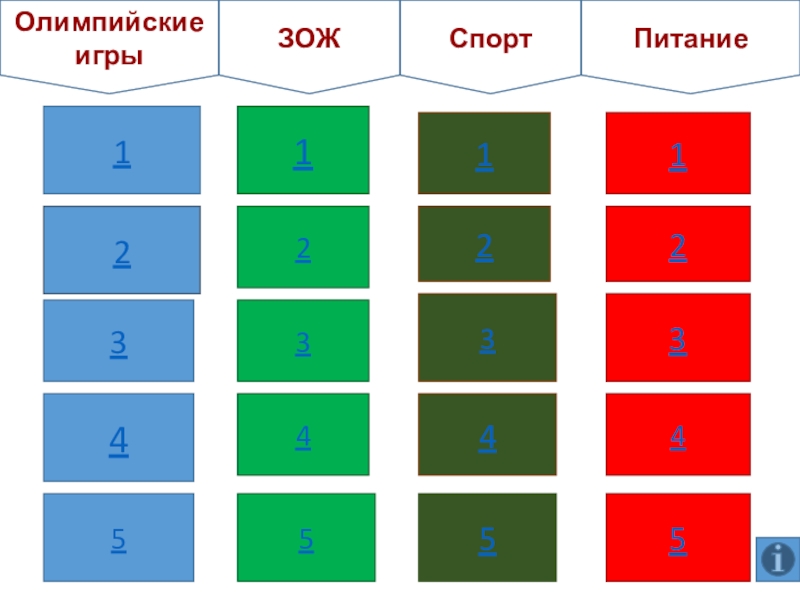 | Олимпийские игры | ЗОЖ | Спорт | Питание |
|---|---|---|---|
| 1 | 1 | 1 | 1 |
| 2 | 2 | 2 | 2 |
| 3 | 3 | 3 | 3 |
| 4 | 4 | 4 | 4 |
| 5 | 5 | 5 | 5 |